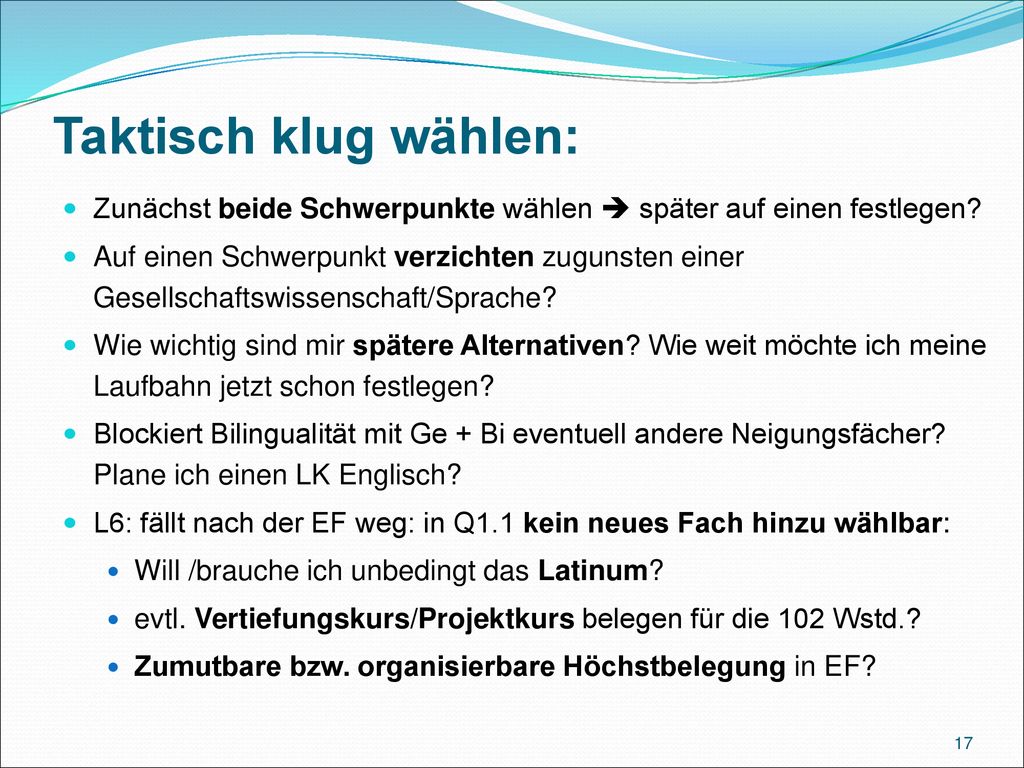 Taktisch klug wählen:

Zunächst beide Schwerpunkte wählen ➔ später auf einen festlegen?

Auf einen Schwerpunkt verzichten zugunsten einer Gesellschaftswissenschaft/Sprache?

Wie wichtig sind mir spätere Alternativen? Wie weit möchte ich meine Laufbahn jetzt schon festlegen?

Blockiert Bilingualität mit Ge + Bi eventuell andere Neigungsfächer? Plane ich einen LK Englisch?

L6: fällt nach der EF weg: in Q1.1 kein neues Fach hinzu wählbar:

Will /brauche ich unbedingt das Latinum?

evtl. Vertiefungskurs/Projektkurs belegen für die 102 Wstd.?

Zumutbare bzw. organisierbare Höchstbelegung in EF?

17